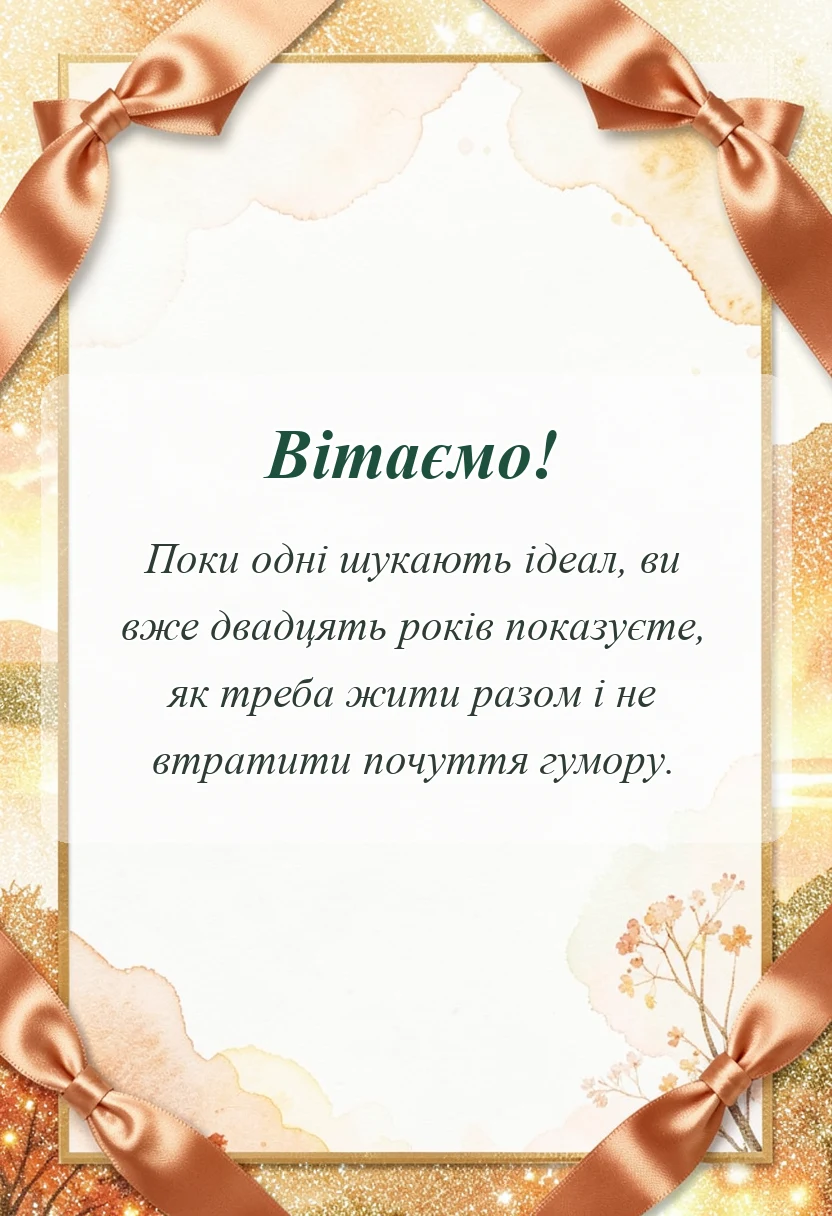 Вітаємо!

Поки одні шукають ідеал, ви вже двадцять років показуєте, як треба жити разом і не втратити почуття гумору.